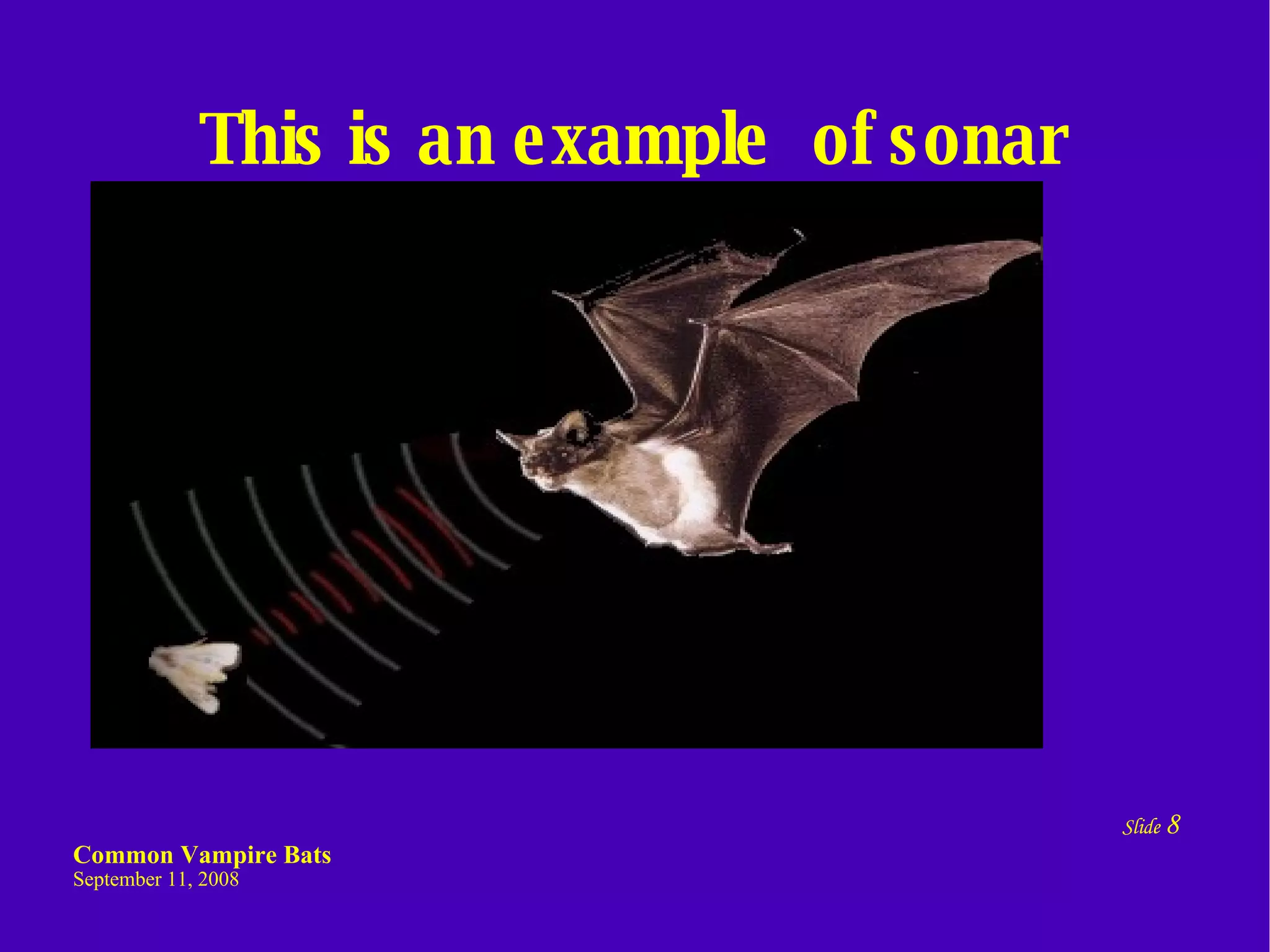 This is an example of sonar

Slide 8

Common Vampire Bats
September 11, 2008